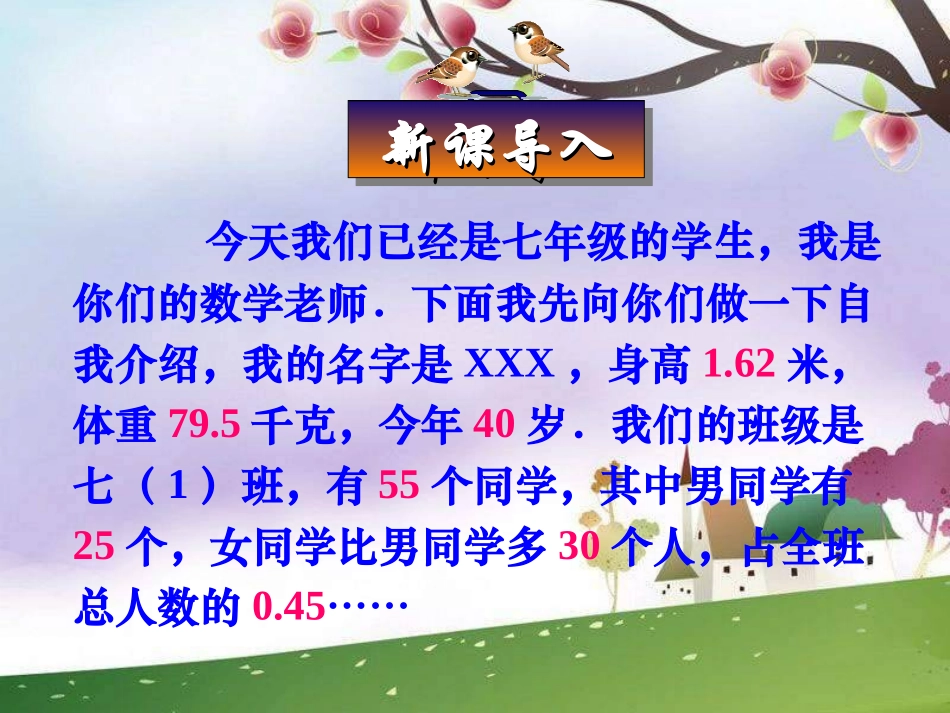 新课导入

今天我们已经是七年级的学生，我是你们的数学老师．下面我先向你们做一下自我介绍，我的名字是 XXX ，身高 1.62 米，体重 79.5 千克，今年 40 岁．我们的班级是七（ 1 ）班，有 55 个同学，其中男同学有 25 个，女同学比男同学多 30 个人，占全班总人数的 0.45……